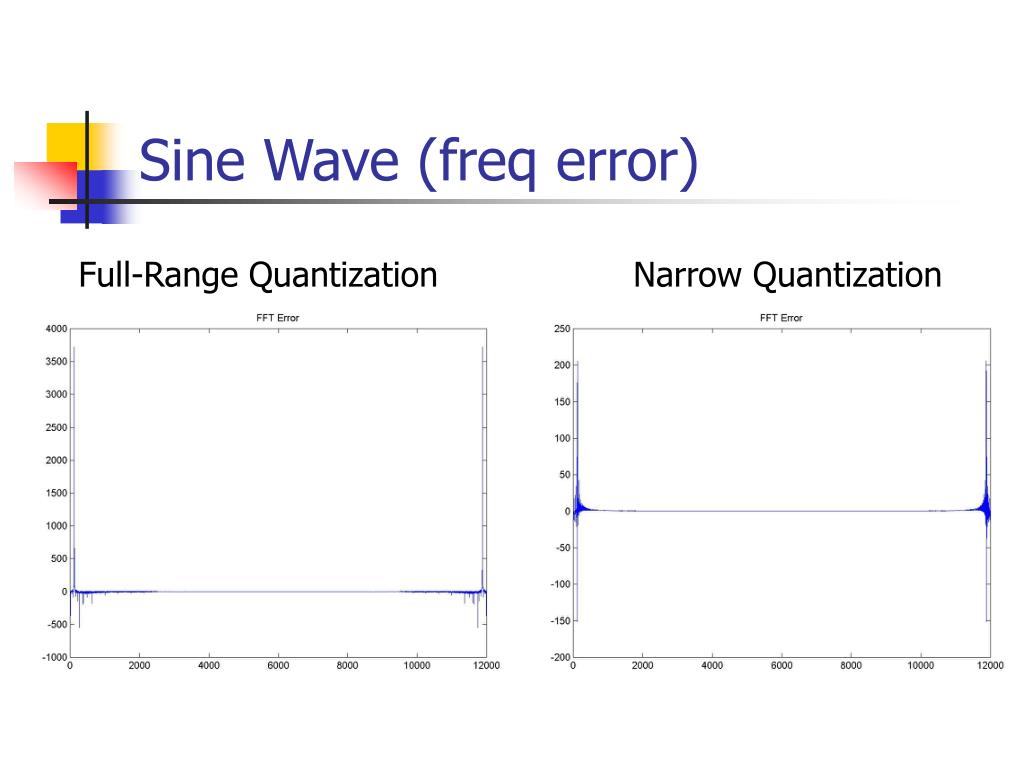 Sine Wave (freq error)

Full-Range Quantization

FFT Error

4000
3500
3000
2500
2000
1500
1000
500
0
-500
-1000

0 2000 4000 6000 8000 10000 12000

Narrow Quantization

FFT Error

250
200
150
100
50
0
-50
-100
-150
-200

0 2000 4000 6000 8000 10000 12000